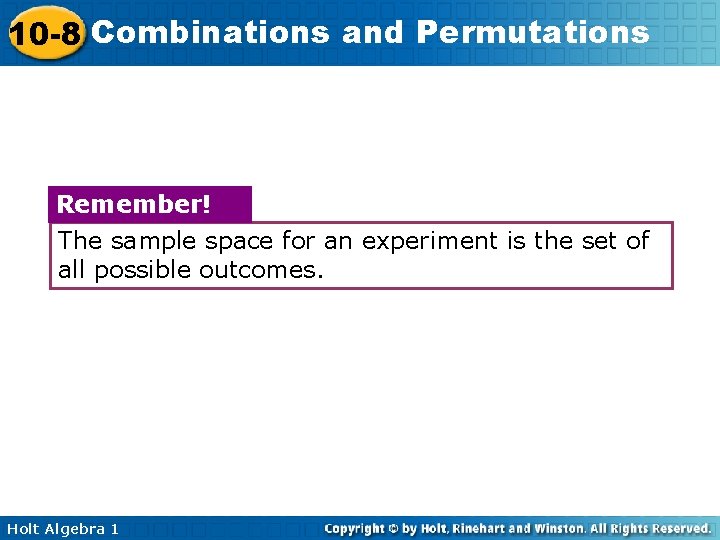 10-8 Combinations and Permutations

Remember!

The sample space for an experiment is the set of all possible outcomes.

Holt Algebra 1

Copyright © by Holt, Rinehart and Winston. All Rights Reserved.